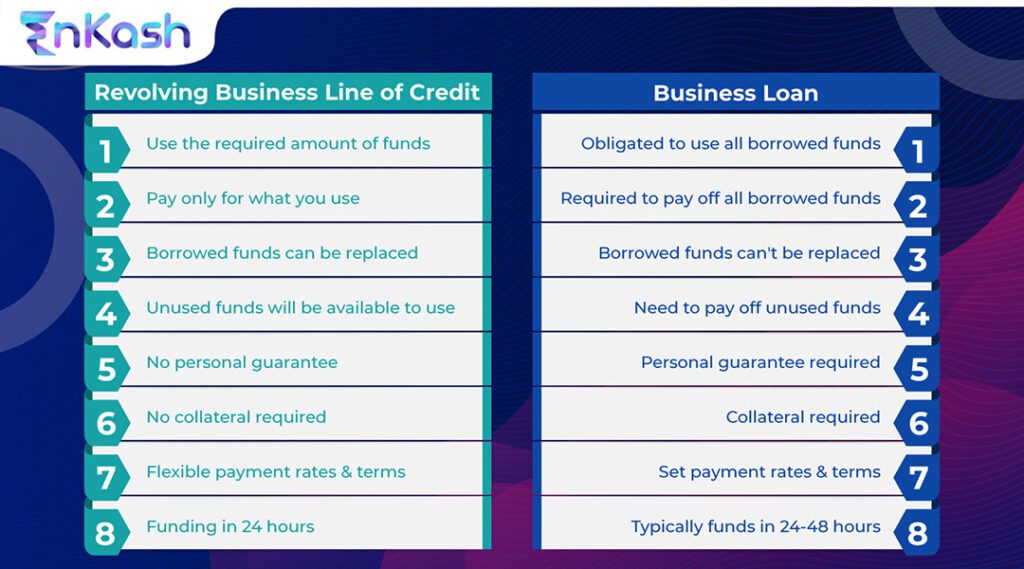 EnKash

Revolving Business Line of Credit

1 Use the required amount of funds
2 Pay only for what you use
3 Borrowed funds can be replaced
4 Unused funds will be available to use
5 No personal guarantee
6 No collateral required
7 Flexible payment rates & terms
8 Funding in 24 hours

Business Loan

Obligated to use all borrowed funds 1
Required to pay off all borrowed funds 2
Borrowed funds can't be replaced 3
Need to pay off unused funds 4
Personal guarantee required 5
Collateral required 6
Set payment rates & terms 7
Typically funds in 24-48 hours 8